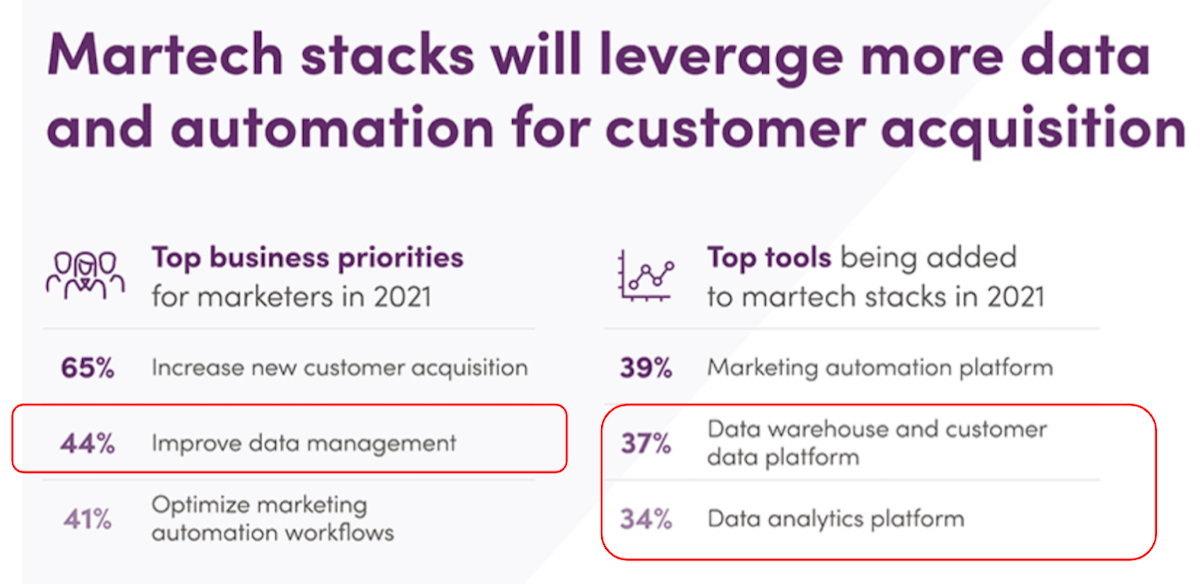 Martech stacks will leverage more data and automation for customer acquisition

Top business priorities for marketers in 2021

65% Increase new customer acquisition

44% Improve data management

41% Optimize marketing automation workflows

Top tools being added to martech stacks in 2021

39% Marketing automation platform

37% Data warehouse and customer data platform

34% Data analytics platform